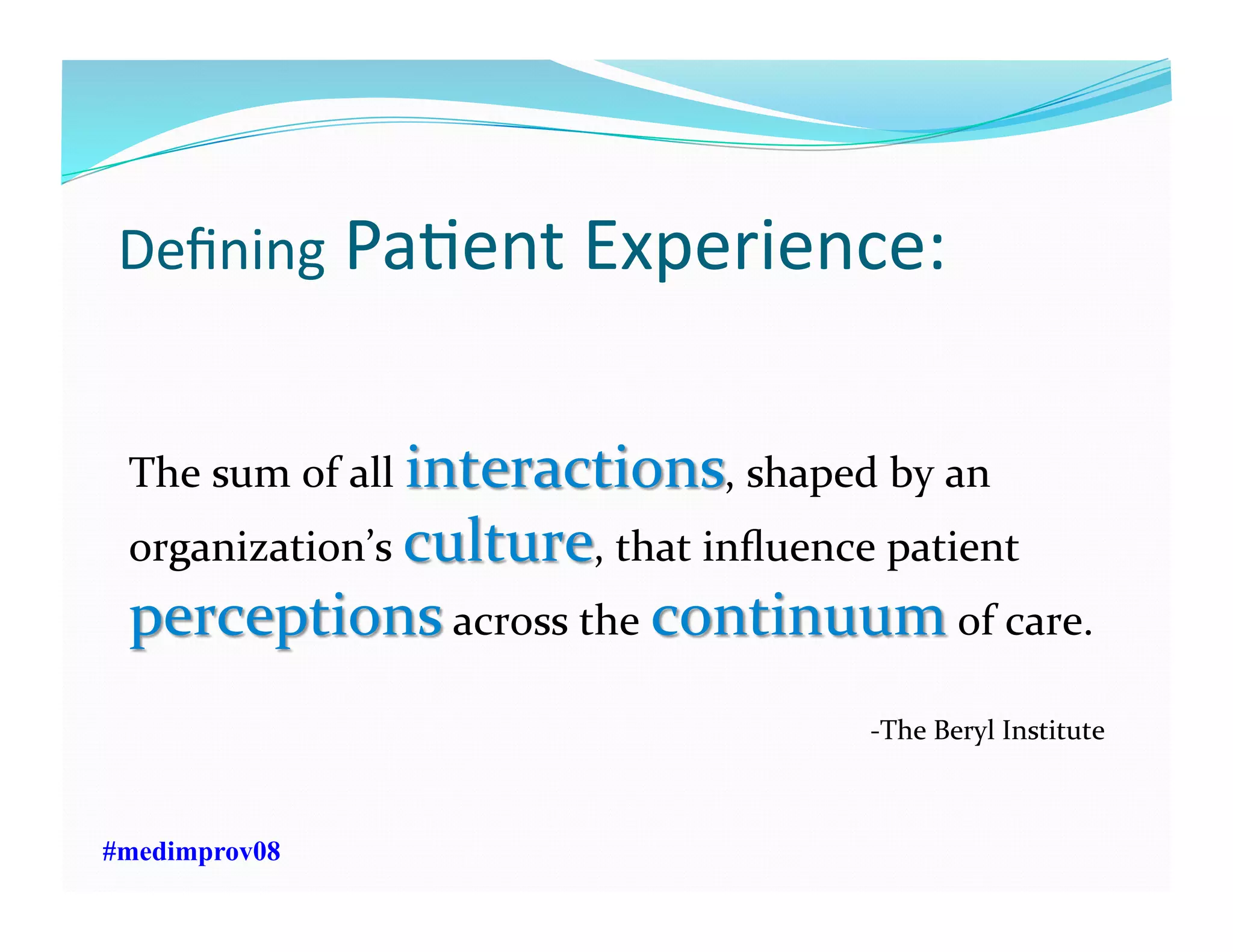 Defining Patient Experience:

The sum of all interactions, shaped by an organization's culture, that influence patient perceptions across the continuum of care.

-The Beryl Institute

#medimprov08